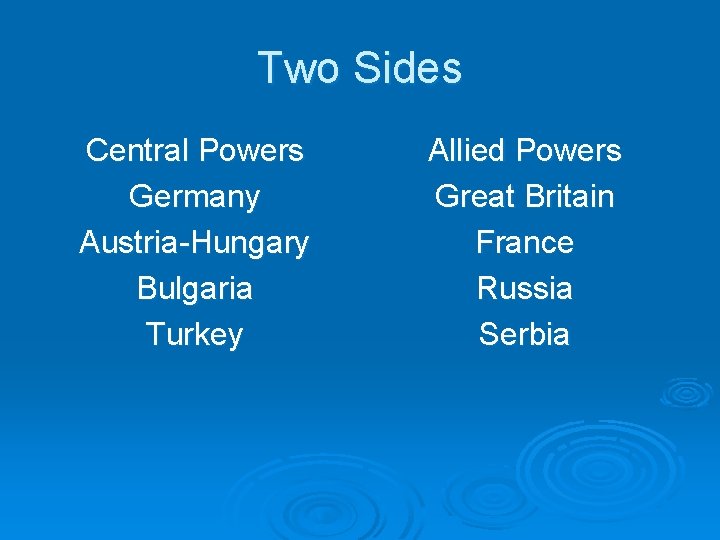 Two Sides

Central Powers
Germany
Austria-Hungary
Bulgaria
Turkey

Allied Powers
Great Britain
France
Russia
Serbia